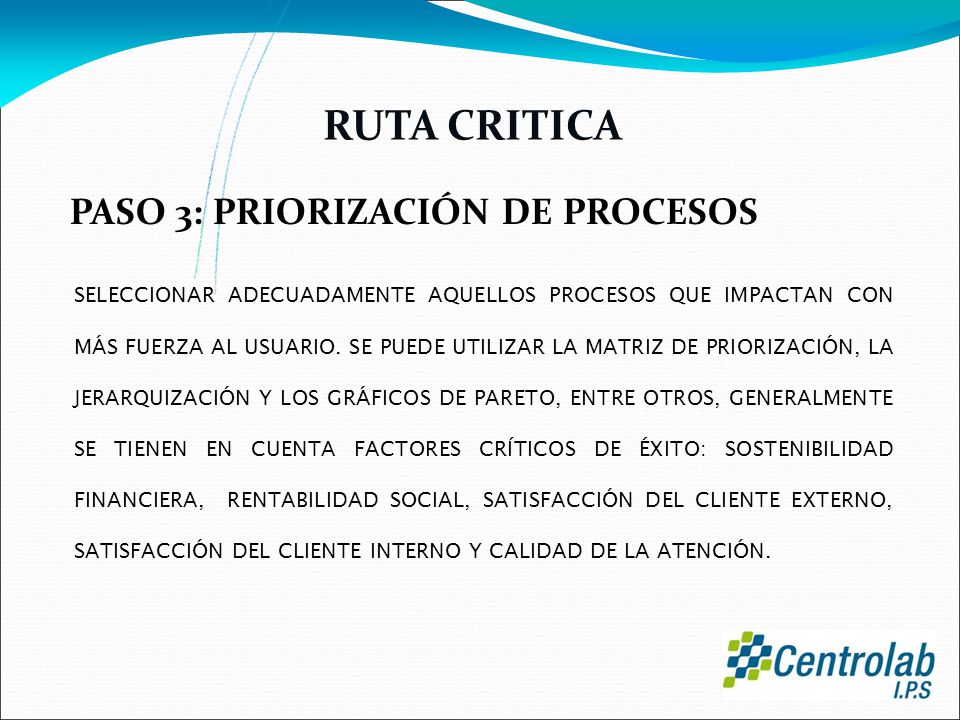 RUTA CRITICA

PASO 3: PRIORIZACIÓN DE PROCESOS

SELECCIONAR ADECUADAMENTE AQUELLOS PROCESOS QUE IMPACTAN CON MÁS FUERZA AL USUARIO. SE PUEDE UTILIZAR LA MATRIZ DE PRIORIZACIÓN, LA JERARQUIZACIÓN Y LOS GRÁFICOS DE PARETO, ENTRE OTROS, GENERALMENTE SE TIENEN EN CUENTA FACTORES CRÍTICOS DE ÉXITO: SOSTENIBILIDAD FINANCIERA, RENTABILIDAD SOCIAL, SATISFACCIÓN DEL CLIENTE EXTERNO, SATISFACCIÓN DEL CLIENTE INTERNO Y CALIDAD DE LA ATENCIÓN.

Centrolab
I.P.S